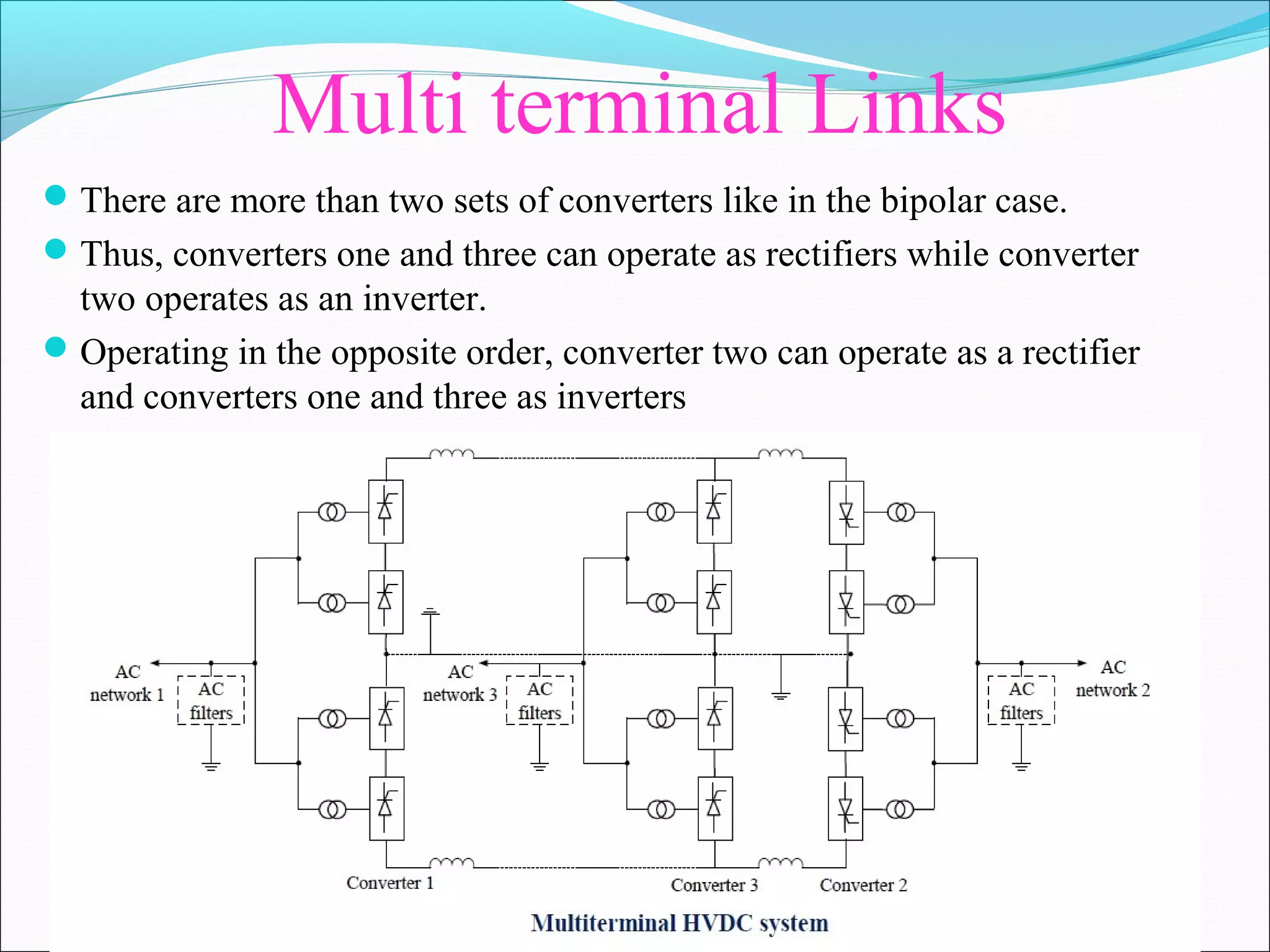 Multi terminal Links

There are more than two sets of converters like in the bipolar case.

Thus, converters one and three can operate as rectifiers while converter two operates as an inverter.

Operating in the opposite order, converter two can operate as a rectifier and converters one and three as inverters

AC network 1

AC filters

AC network 3

AC filters

AC filters

AC network 2

Converter 1

Converter 3

Converter 2

Multiterminal HVDC system